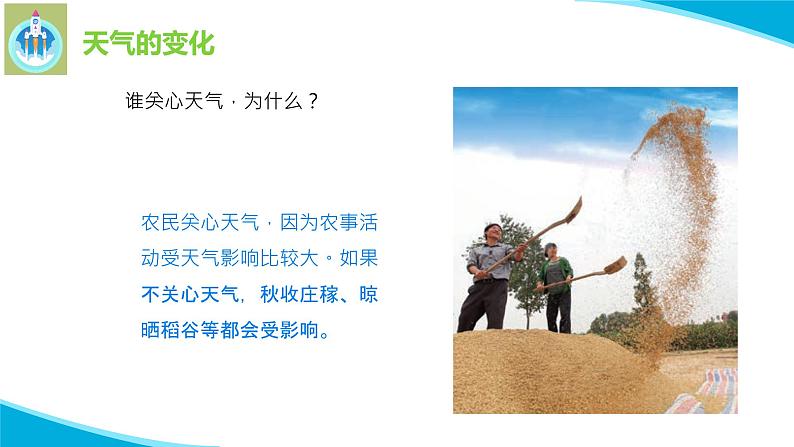 天气的变化

谁关心天气，为什么？

农民关心天气，因为农事活动受天气影响比较大。如果不关心天气，秋收庄稼、晾晒稻谷等都会受影响。